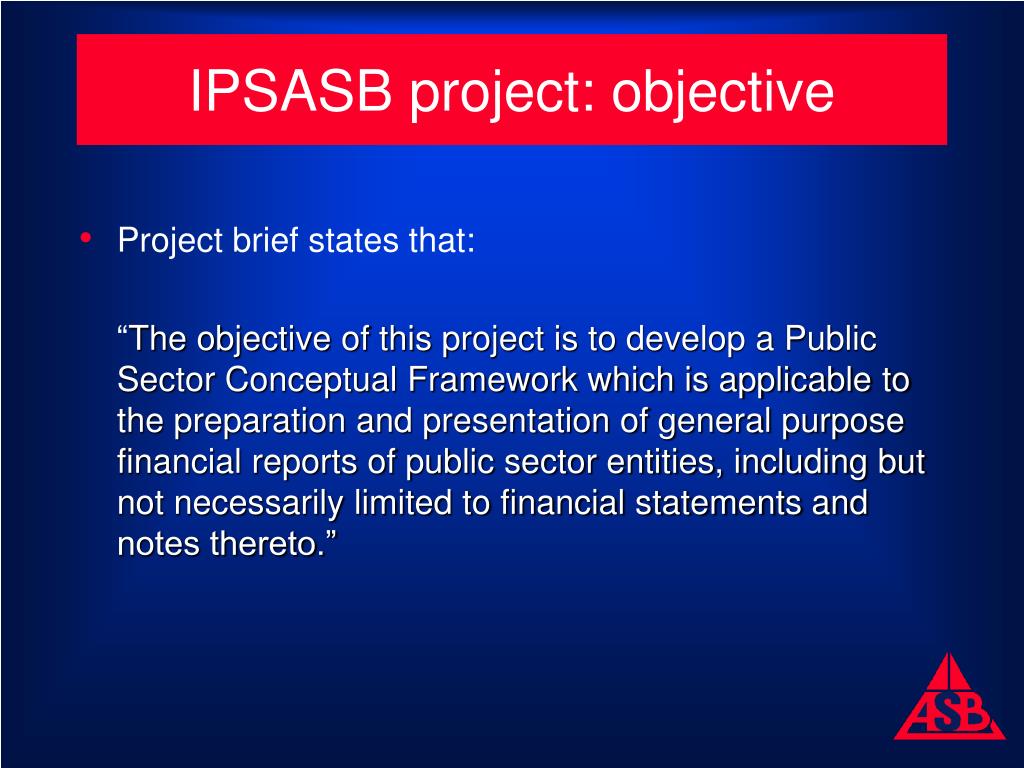 IPSASB project: objective

• Project brief states that:

“The objective of this project is to develop a Public Sector Conceptual Framework which is applicable to the preparation and presentation of general purpose financial reports of public sector entities, including but not necessarily limited to financial statements and notes thereto.”

ASB